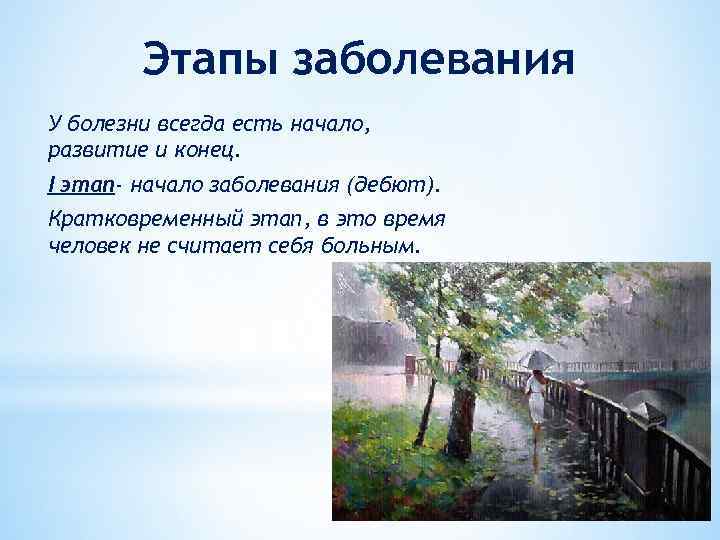 Этапы заболевания

У болезни всегда есть начало, развитие и конец.

I этап- начало заболевания (дебют).

Кратковременный этап, в это время человек не считает себя больным.